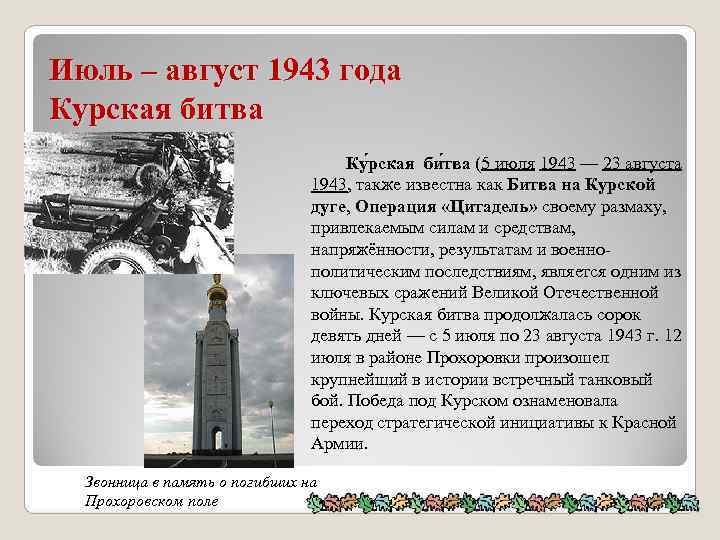 Июль – август 1943 года
Курская битва

Ку́рская би́тва (5 июля 1943 — 23 августа 1943, также известна как Битва на Курской дуге, Операция «Цитадель» своему размаху, привлекаемым силам и средствам, напряжённости, результатам и военно-политическим последствиям, является одним из ключевых сражений Великой Отечественной войны. Курская битва продолжалась сорок девять дней — с 5 июля по 23 августа 1943 г. 12 июля в районе Прохоровки произошел крупнейший в истории встречный танковый бой. Победа под Курском ознаменовала переход стратегической инициативы к Красной Армии.

Звонница в память о погибших на Прохоровском поле